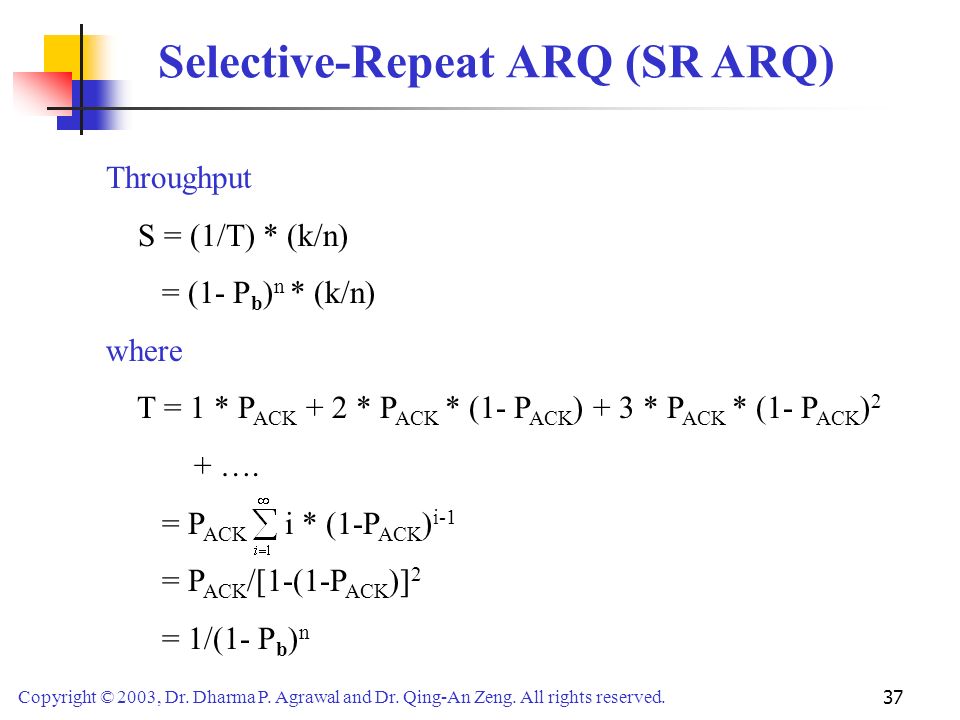 Selective-Repeat ARQ (SR ARQ)

Throughput

$S = (1/T) * (k/n)$

$= (1- P_b)^n * (k/n)$

where

$T = 1 * P_{ACK} + 2 * P_{ACK} * (1- P_{ACK}) + 3 * P_{ACK} * (1- P_{ACK})^2$

$+ ….$

$= P_{ACK} \sum_{i=1}^{\infty} i * (1-P_{ACK})^{i-1}$

$= P_{ACK}/[1-(1-P_{ACK})]^2$

$= 1/(1- P_b)^n$

Copyright © 2003, Dr. Dharma P. Agrawal and Dr. Qing-An Zeng. All rights reserved.

37